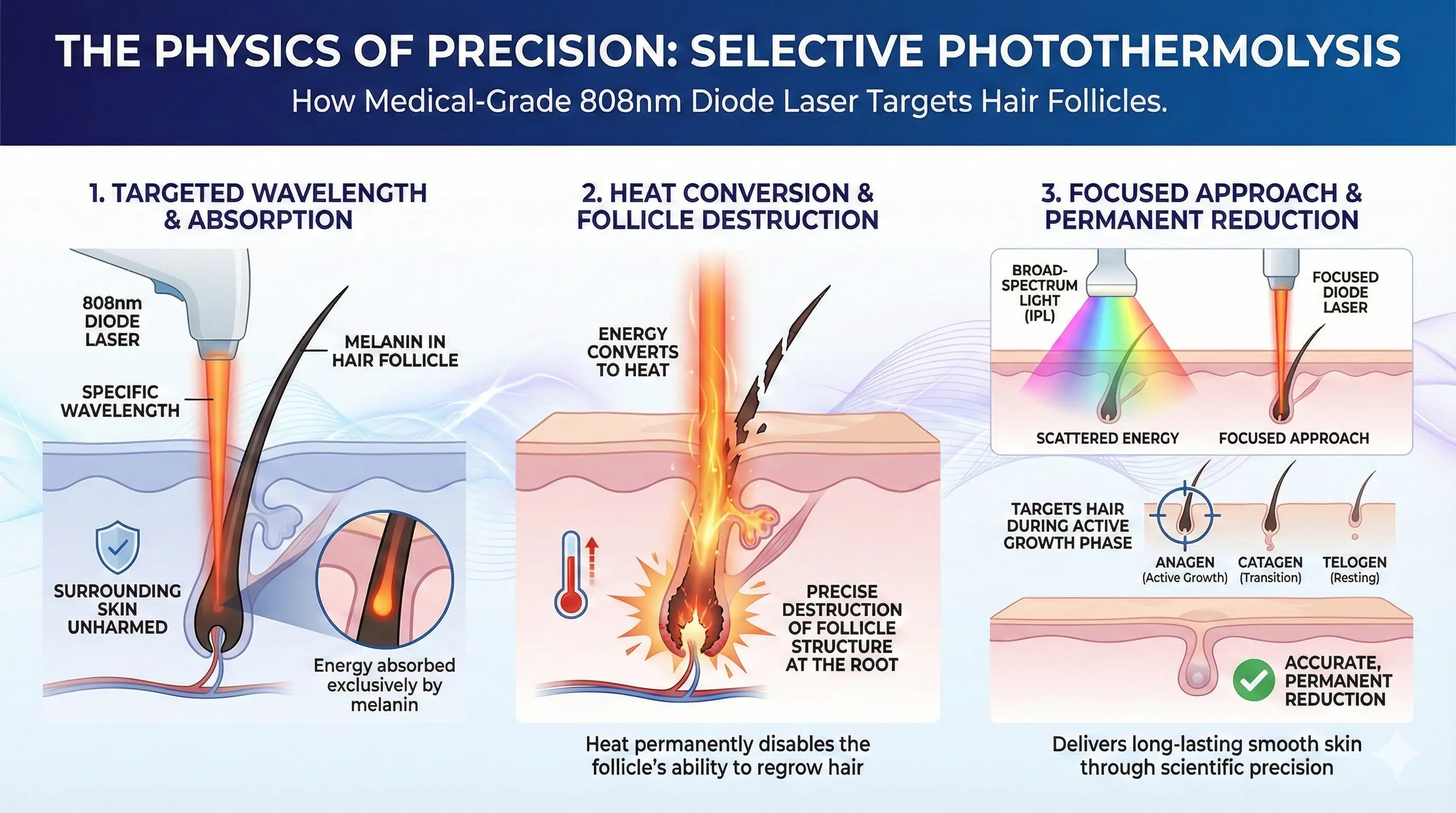 THE PHYSICS OF PRECISION: SELECTIVE PHOTOTHERMOLYSIS

How Medical-Grade 808nm Diode Laser Targets Hair Follicles.

1. TARGETED WAVELENGTH & ABSORPTION

808nm DIODE LASER

SPECIFIC WAVELENGTH

MELANIN IN HAIR FOLLICLE

SURROUNDING SKIN UNHARMED

Energy absorbed exclusively by melanin

2. HEAT CONVERSION & FOLLICLE DESTRUCTION

ENERGY CONVERTS TO HEAT

PRECISE DESTRUCTION OF FOLLICLE STRUCTURE AT THE ROOT

Heat permanently disables the follicle's ability to regrow hair

3. FOCUSED APPROACH & PERMANENT REDUCTION

BROAD-SPECTRUM LIGHT (IPL)

FOCUSED DIODE LASER

SCATTERED ENERGY

FOCUSED APPROACH

TARGETS HAIR DURING ACTIVE GROWTH PHASE

ANAGEN (Active Growth)

CATAGEN (Transition)

TELOGEN (Resting)

ACCURATE, PERMANENT REDUCTION

Delivers long-lasting smooth skin through scientific precision